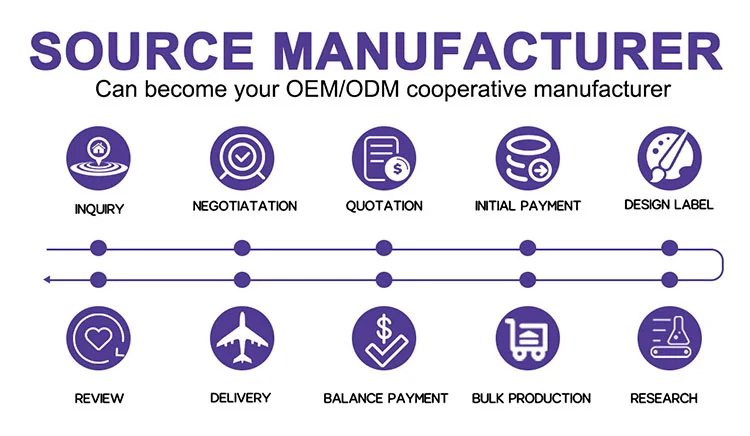 SOURCE MANUFACTURER
Can become your OEM/ODM cooperative manufacturer

INQUIRY
NEGOTIATATION
QUOTATION
INITIAL PAYMENT
DESIGN LABEL

REVIEW
DELIVERY
BALANCE PAYMENT
BULK PRODUCTION
RESEARCH